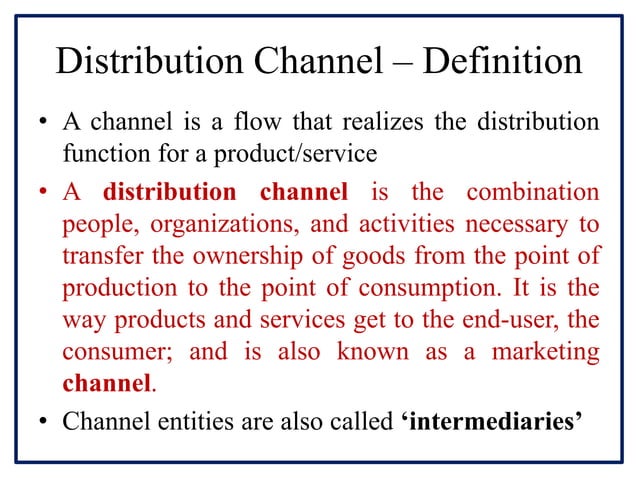 Distribution Channel – Definition

• A channel is a flow that realizes the distribution function for a product/service

• A distribution channel is the combination people, organizations, and activities necessary to transfer the ownership of goods from the point of production to the point of consumption. It is the way products and services get to the end-user, the consumer; and is also known as a marketing channel.

• Channel entities are also called ‘intermediaries’